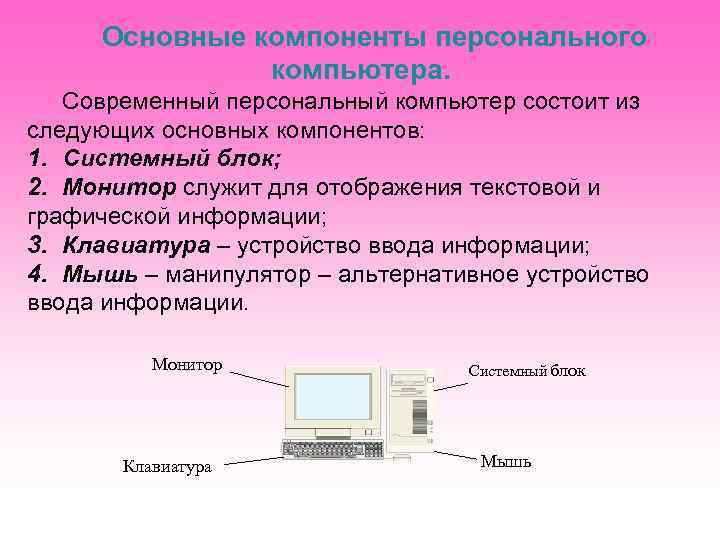 Основные компоненты персонального компьютера.

Современный персональный компьютер состоит из следующих основных компонентов:
1. Системный блок;
2. Монитор служит для отображения текстовой и графической информации;
3. Клавиатура – устройство ввода информации;
4. Мышь – манипулятор – альтернативное устройство ввода информации.

Монитор
Системный блок
Клавиатура
Мышь